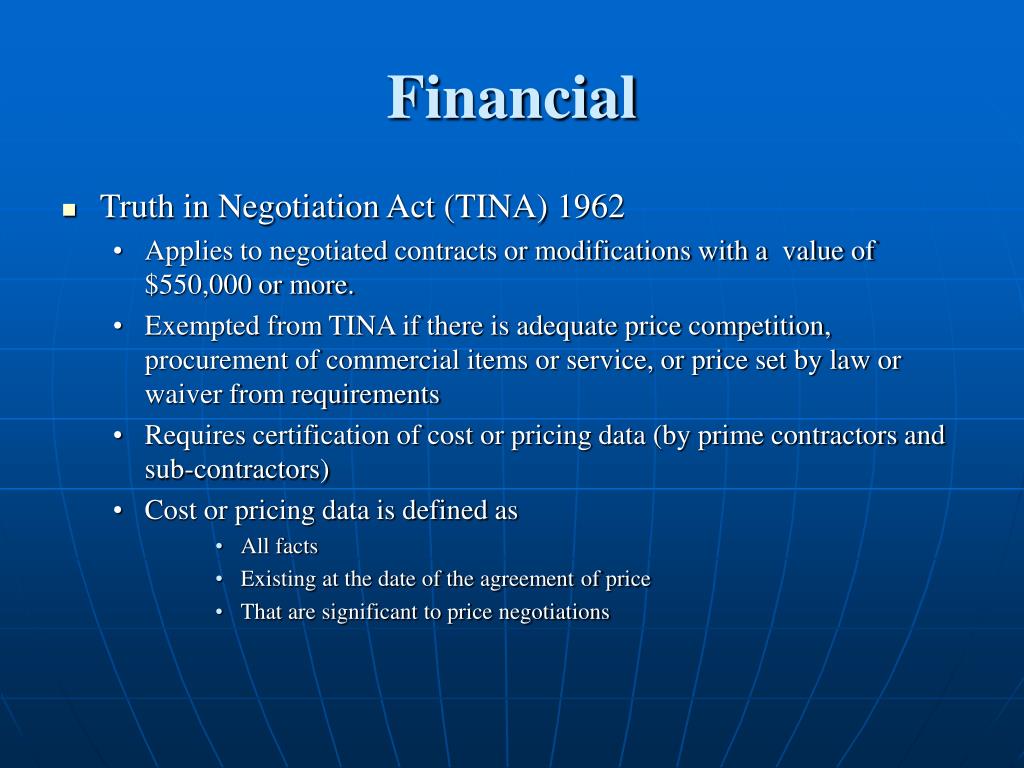 Financial

- Truth in Negotiation Act (TINA) 1962
  - Applies to negotiated contracts or modifications with a value of \$550,000 or more.
  - Exempted from TINA if there is adequate price competition, procurement of commercial items or service, or price set by law or waiver from requirements
  - Requires certification of cost or pricing data (by prime contractors and sub-contractors)
  - Cost or pricing data is defined as
    - All facts
    - Existing at the date of the agreement of price
    - That are significant to price negotiations